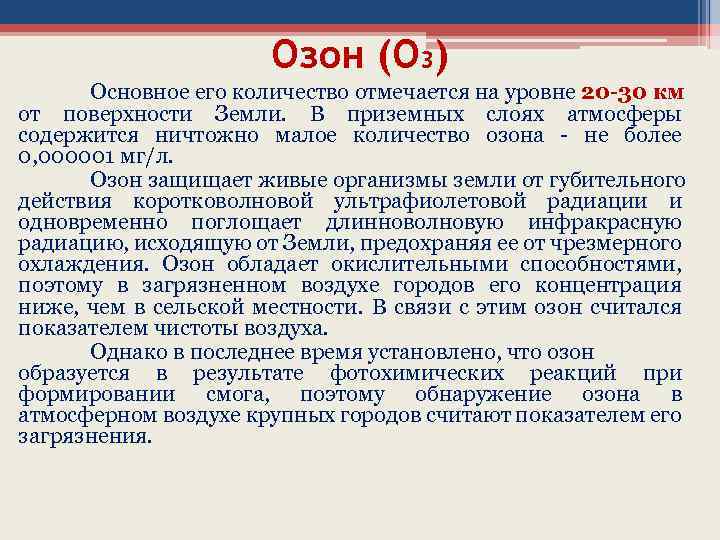 Озон ($O_3$)

Основное его количество отмечается на уровне 20-30 км от поверхности Земли. В приземных слоях атмосферы содержится ничтожно малое количество озона - не более 0,000001 мг/л.

Озон защищает живые организмы земли от губительного действия коротковолновой ультрафиолетовой радиации и одновременно поглощает длинноволновую инфракрасную радиацию, исходящую от Земли, предохраняя ее от чрезмерного охлаждения. Озон обладает окислительными способностями, поэтому в загрязненном воздухе городов его концентрация ниже, чем в сельской местности. В связи с этим озон считался показателем чистоты воздуха.

Однако в последнее время установлено, что озон образуется в результате фотохимических реакций при формировании смога, поэтому обнаружение озона в атмосферном воздухе крупных городов считают показателем его загрязнения.